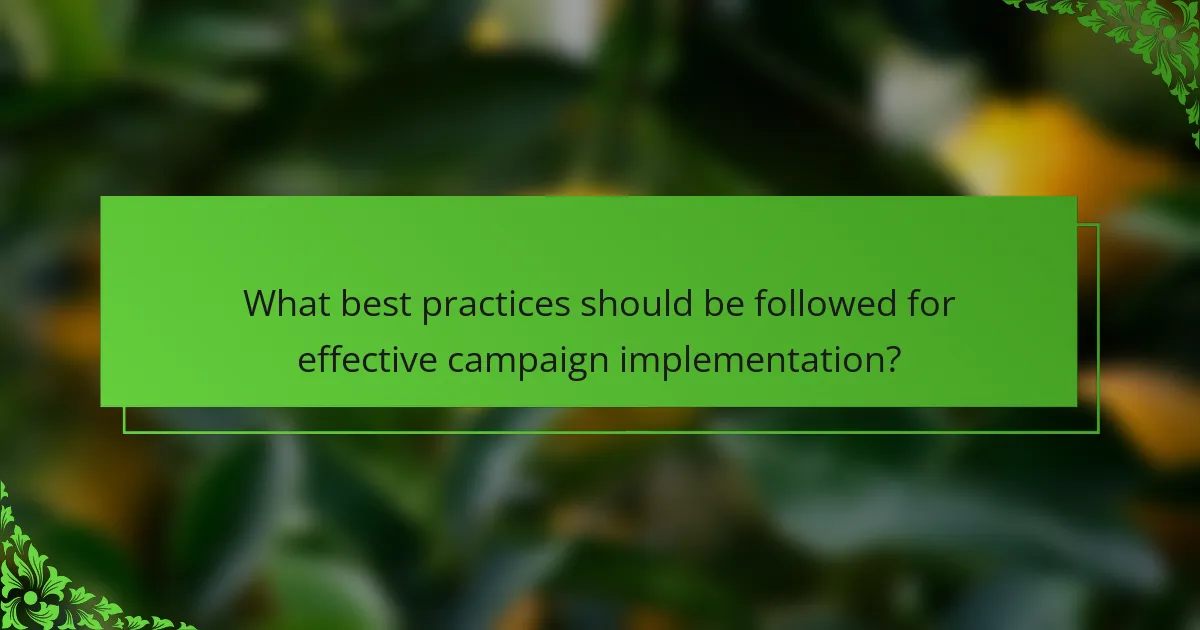 What best practices should be followed for effective campaign implementation?